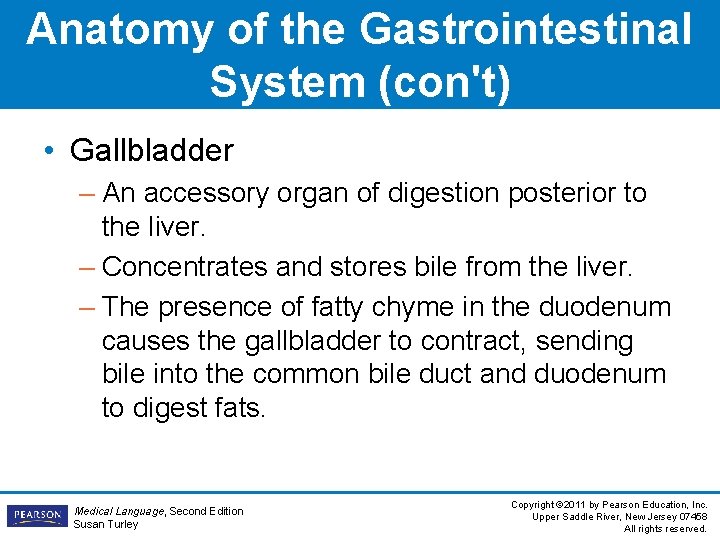 Anatomy of the Gastrointestinal System (con't)

• Gallbladder

– An accessory organ of digestion posterior to the liver.

– Concentrates and stores bile from the liver.

– The presence of fatty chyme in the duodenum causes the gallbladder to contract, sending bile into the common bile duct and duodenum to digest fats.

PEARSON

Medical Language, Second Edition
Susan Turley

Copyright ©2011 by Pearson Education, Inc.
Upper Saddle River, New Jersey 07458
All rights reserved.